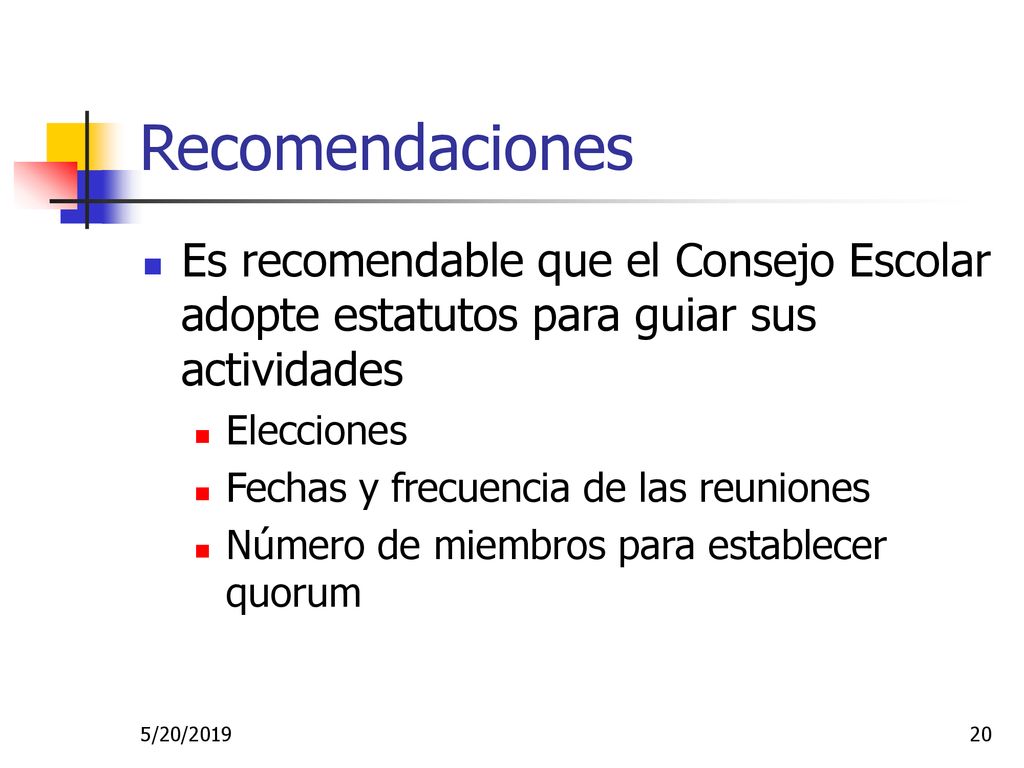 Recomendaciones

Es recomendable que el Consejo Escolar adopte estatutos para guiar sus actividades

Elecciones

Fechas y frecuencia de las reuniones

Número de miembros para establecer quorum

5/20/2019

20